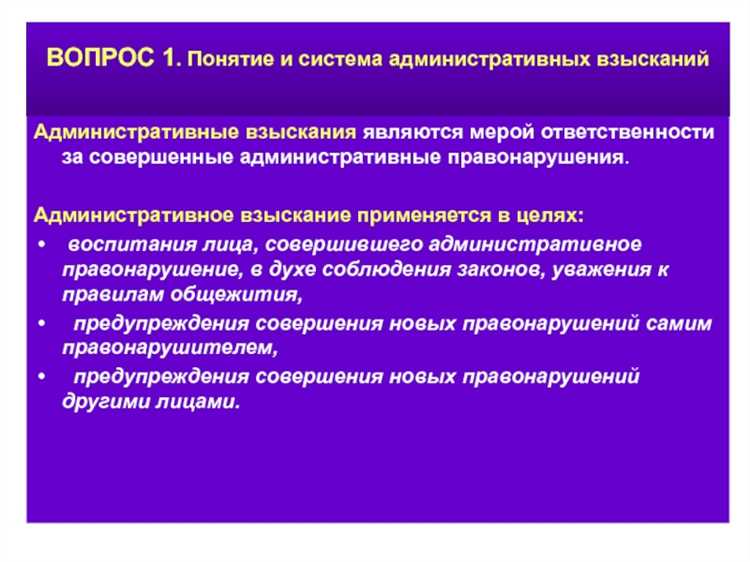 ВОПРОС 1. Понятие и система административных взысканий

Административные взыскания являются мерой ответственности за совершенные административные правонарушения.

Административное взыскание применяется в целях:

• воспитания лица, совершившего административное правонарушение, в духе соблюдения законов, уважения к правилам общежития,

• предупреждения совершения новых правонарушений самим правонарушителем,

• предупреждения совершения новых правонарушений другими лицами.